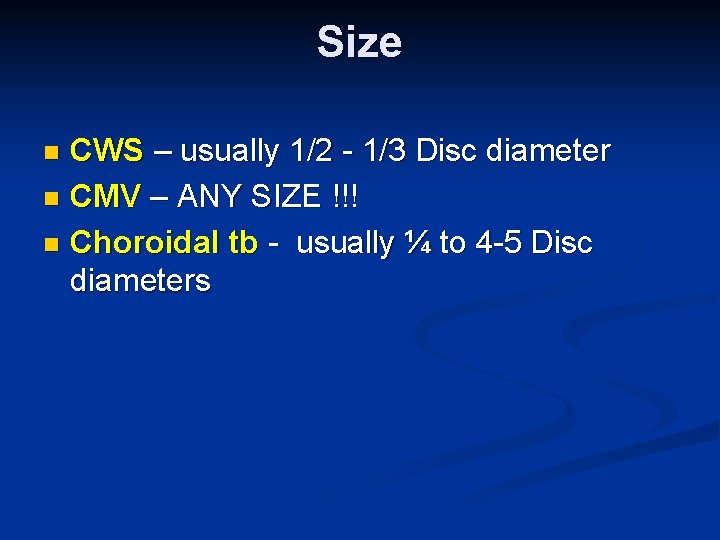 Size

- CWS – usually 1/2 - 1/3 Disc diameter
- CMV – ANY SIZE !!!
- Choroidal tb - usually ¼ to 4-5 Disc diameters